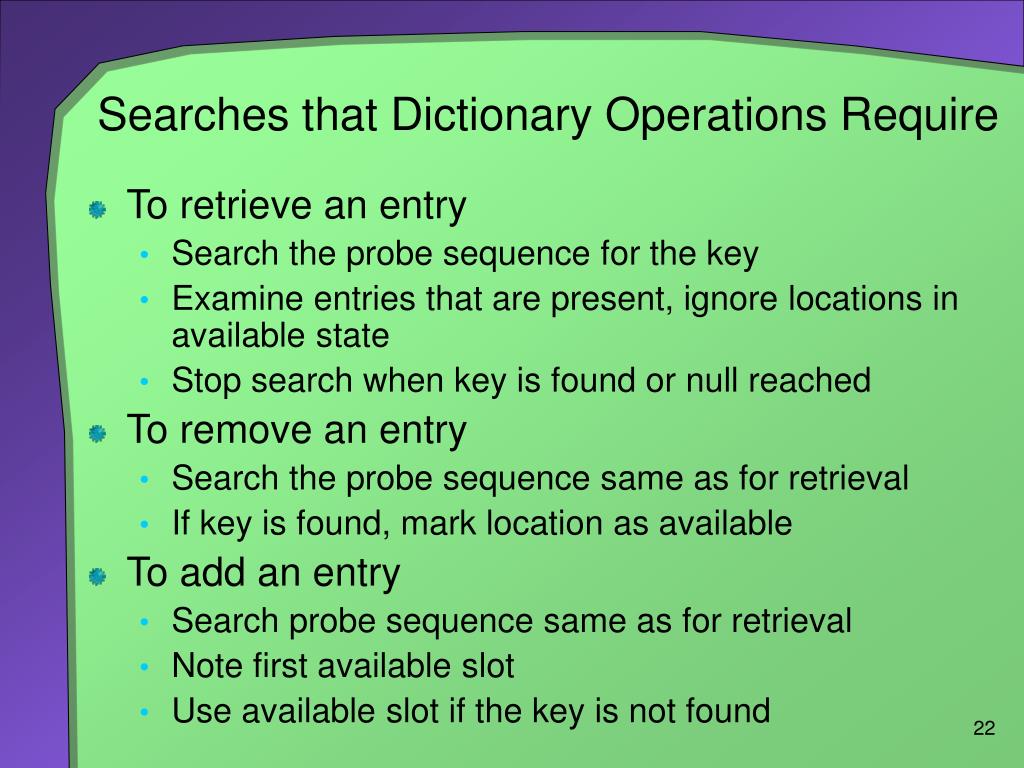 Searches that Dictionary Operations Require

- To retrieve an entry
  - Search the probe sequence for the key
  - Examine entries that are present, ignore locations in available state
  - Stop search when key is found or null reached
- To remove an entry
  - Search the probe sequence same as for retrieval
  - If key is found, mark location as available
- To add an entry
  - Search probe sequence same as for retrieval
  - Note first available slot
  - Use available slot if the key is not found

22